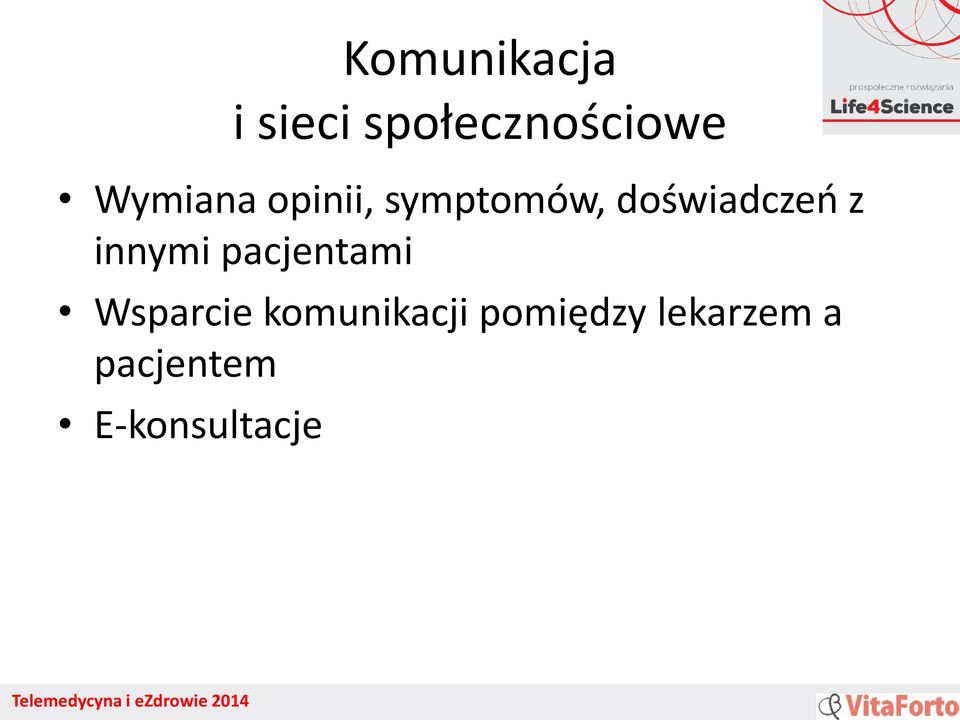 Komunikacja
i sieci społecznościowe

prospołeczne rozwiązania
Life4Science

• Wymiana opinii, symptomów, doświadczeń z innymi pacjentami
• Wsparcie komunikacji pomiędzy lekarzem a pacjentem
• E-konsultacje

Telemedycyna i eZdrowie 2014

VitaForto